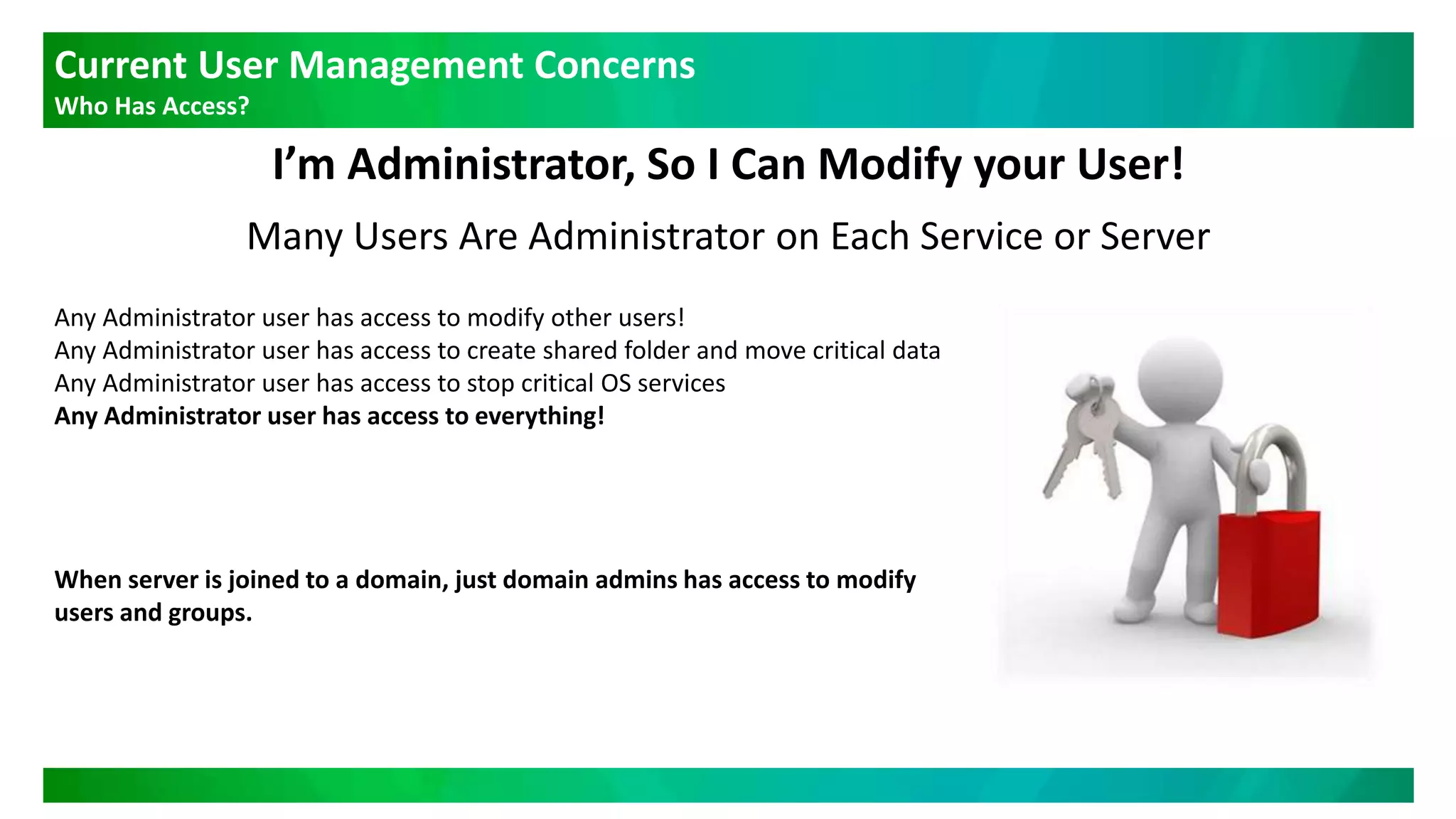 Current User Management Concerns
Who Has Access?

I’m Administrator, So I Can Modify your User!

Many Users Are Administrator on Each Service or Server

Any Administrator user has access to modify other users!
Any Administrator user has access to create shared folder and move critical data
Any Administrator user has access to stop critical OS services
Any Administrator user has access to everything!

When server is joined to a domain, just domain admins has access to modify users and groups.